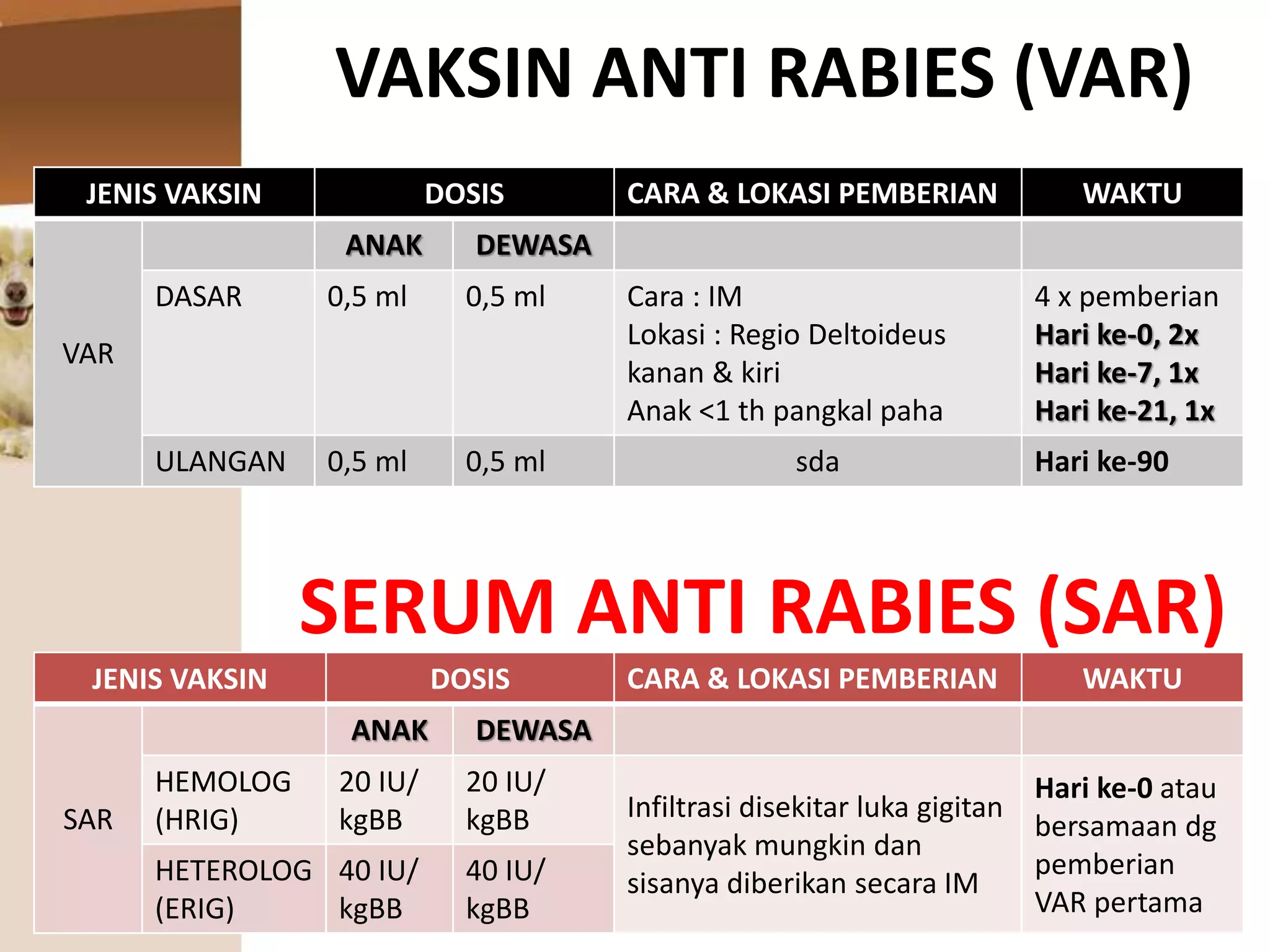 VAKSIN ANTI RABIES (VAR)

| JENIS VAKSIN | | DOSIS | | CARA & LOKASI PEMBERIAN | WAKTU |
|---|---|---|---|---|---|
| VAR | | ANAK | DEWASA | | |
| | DASAR | 0,5 ml | 0,5 ml | Cara : IM Lokasi : Regio Deltoideus kanan & kiri Anak <1 th pangkal paha | 4 x pemberian Hari ke-0, 2x Hari ke-7, 1x Hari ke-21, 1x |
| | ULANGAN | 0,5 ml | 0,5 ml | sda | Hari ke-90 |

SERUM ANTI RABIES (SAR)

| JENIS VAKSIN | | DOSIS | | CARA & LOKASI PEMBERIAN | WAKTU |
|---|---|---|---|---|---|
| SAR | | ANAK | DEWASA | | |
| | HEMOLOG (HRIG) | 20 IU/ kgBB | 20 IU/ kgBB | Infiltrasi disekitar luka gigitan sebanyak mungkin dan sisanya diberikan secara IM | Hari ke-0 atau bersamaan dg pemberian VAR pertama |
| | HETEROLOG (ERIG) | 40 IU/ kgBB | 40 IU/ kgBB | | |